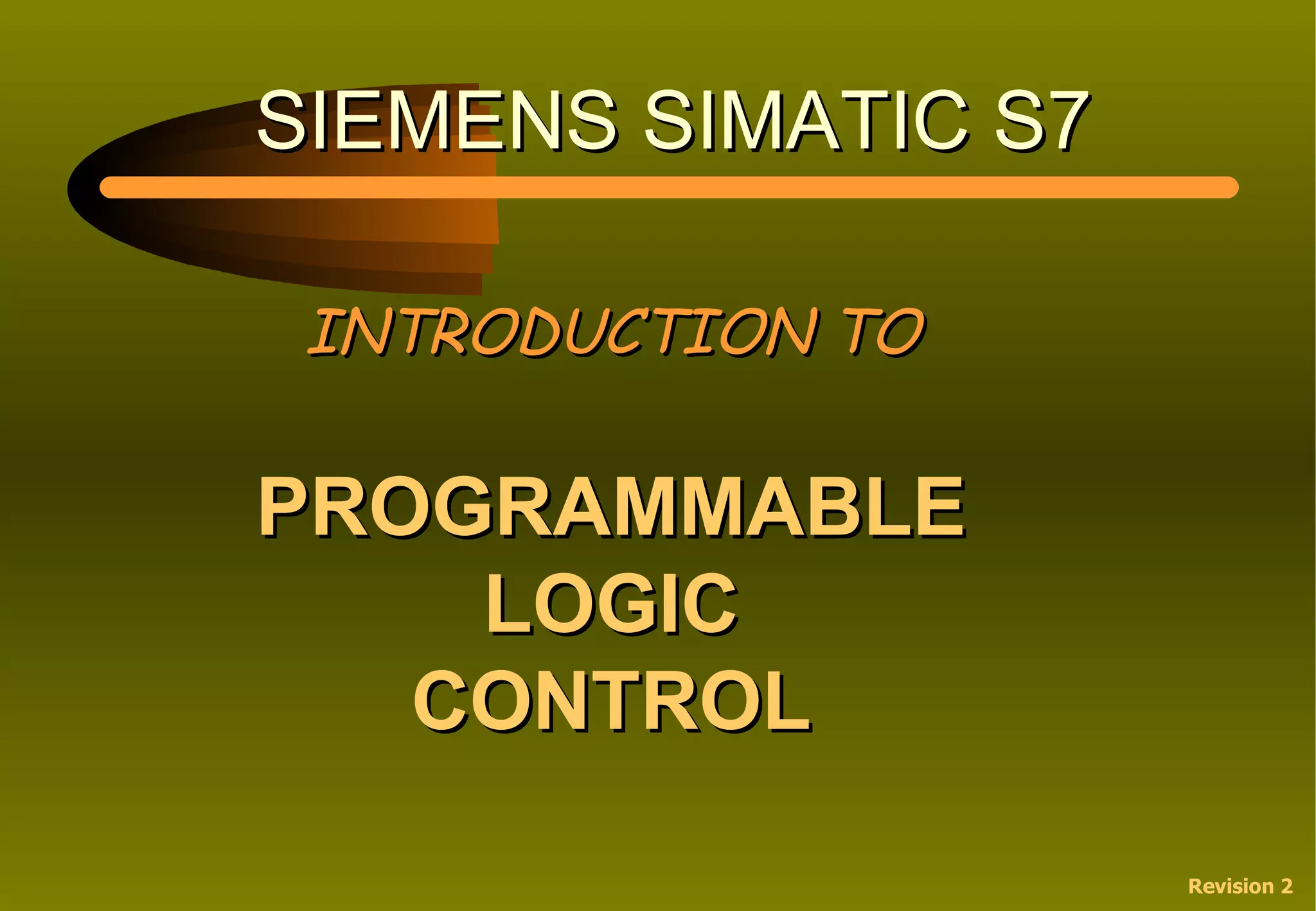 SIEMENS SIMATIC S7

INTRODUCTION TO

PROGRAMMABLE LOGIC CONTROL

Revision 2